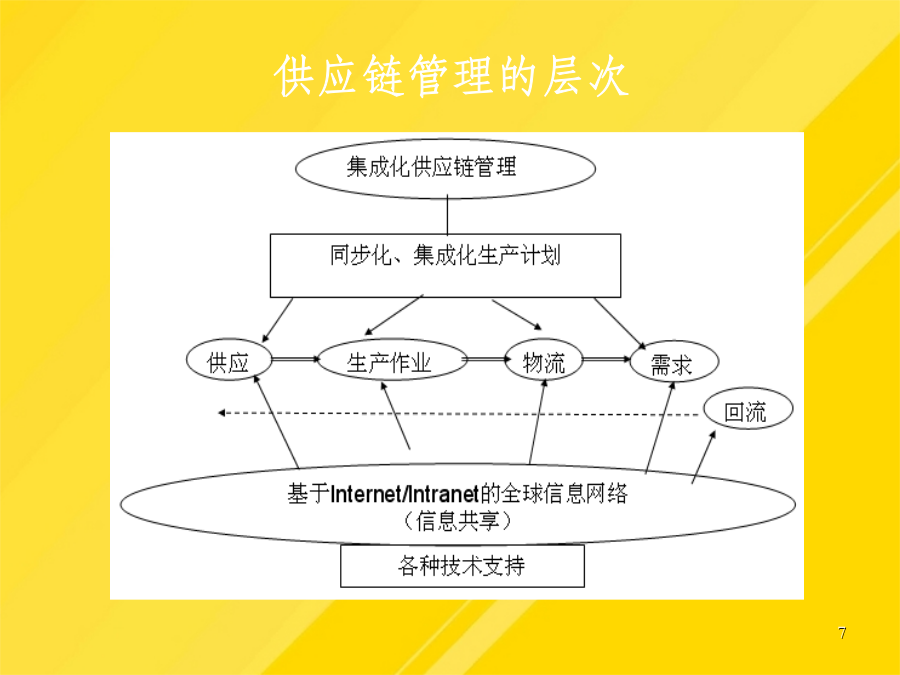 供应链管理的层次

集成化供应链管理

同步化、集成化生产计划

供应

生产作业

物流

需求

回流

基于Internet/Intranet的全球信息网络
（信息共享）

各种技术支持

7